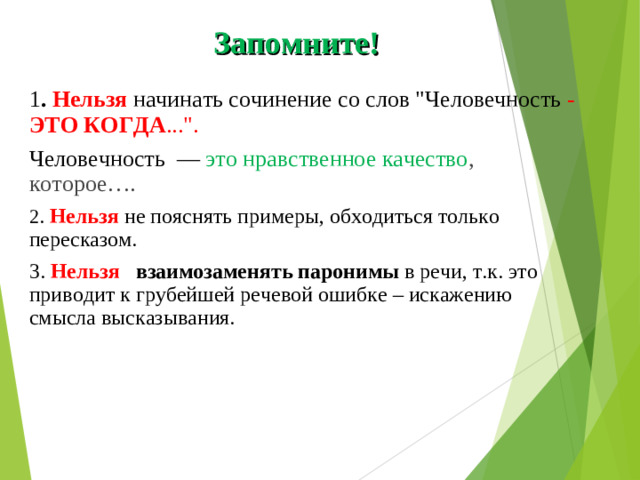 Запомните!

1. Нельзя начинать сочинение со слов "Человечность - ЭТО КОГДА...".

Человечность — это нравственное качество, которое….

2. Нельзя не пояснять примеры, обходиться только пересказом.

3. Нельзя взаимозаменять паронимы в речи, т.к. это приводит к грубейшей речевой ошибке – искажению смысла высказывания.